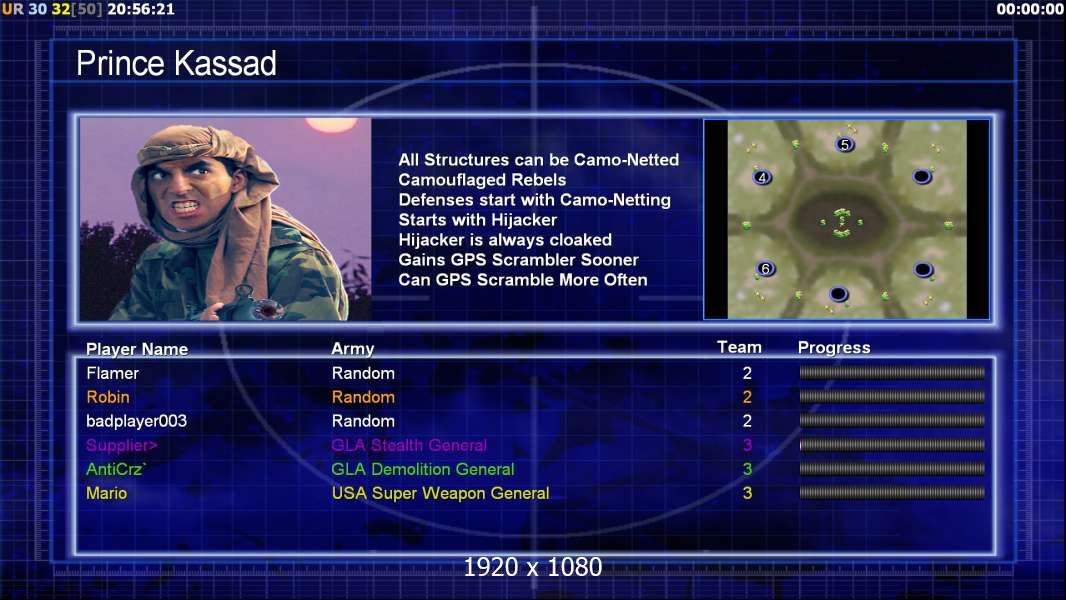 UR 30 32[50] 20:56:21

00:00:00

Prince Kassad

All Structures can be Camo-Netted
Camouflaged Rebels
Defenses start with Camo-Netting
Starts with Hijacker
Hijacker is always cloaked
Gains GPS Scrambler Sooner
Can GPS Scramble More Often

5
4
6

| Player Name | Army | Team | Progress |
|---|---|---|---|
| Flamer | Random | 2 | |
| Robin | Random | 2 | |
| badplayer003 | Random | 2 | |
| Supplier> | GLA Stealth General | 3 | |
| AntiCrz` | GLA Demolition General | 3 | |
| Mario | USA Super Weapon General | 3 | |

1920 x 1080